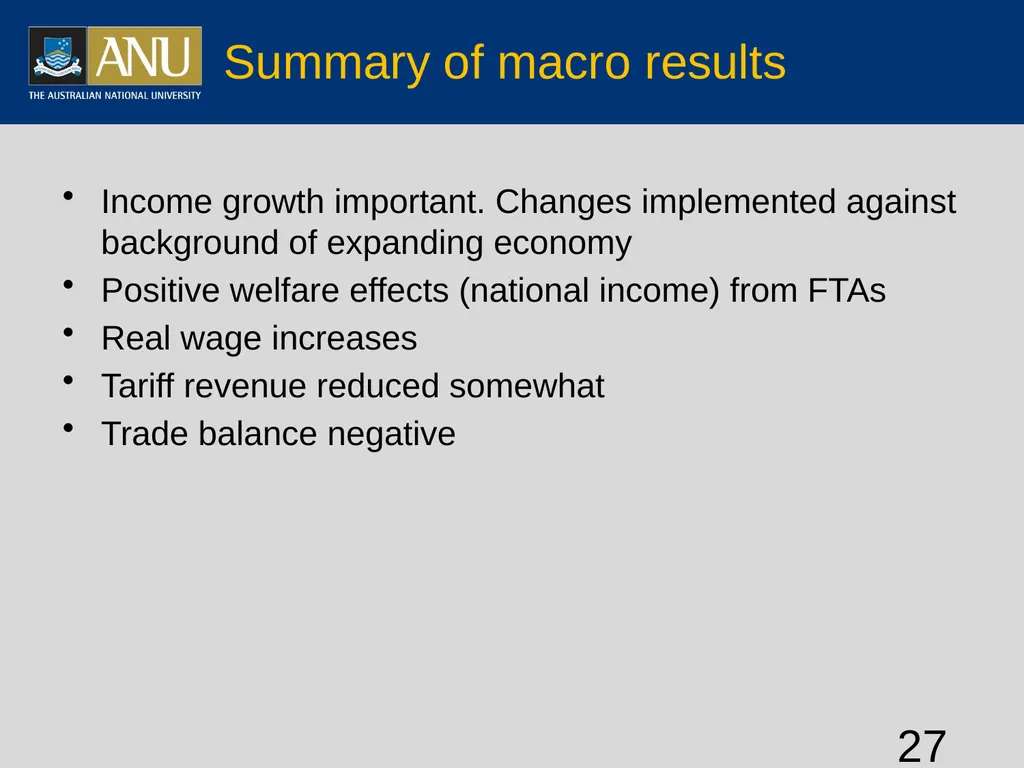 ANU
THE AUSTRALIAN NATIONAL UNIVERSITY

Summary of macro results

• Income growth important. Changes implemented against background of expanding economy
• Positive welfare effects (national income) from FTAs
• Real wage increases
• Tariff revenue reduced somewhat
• Trade balance negative

27